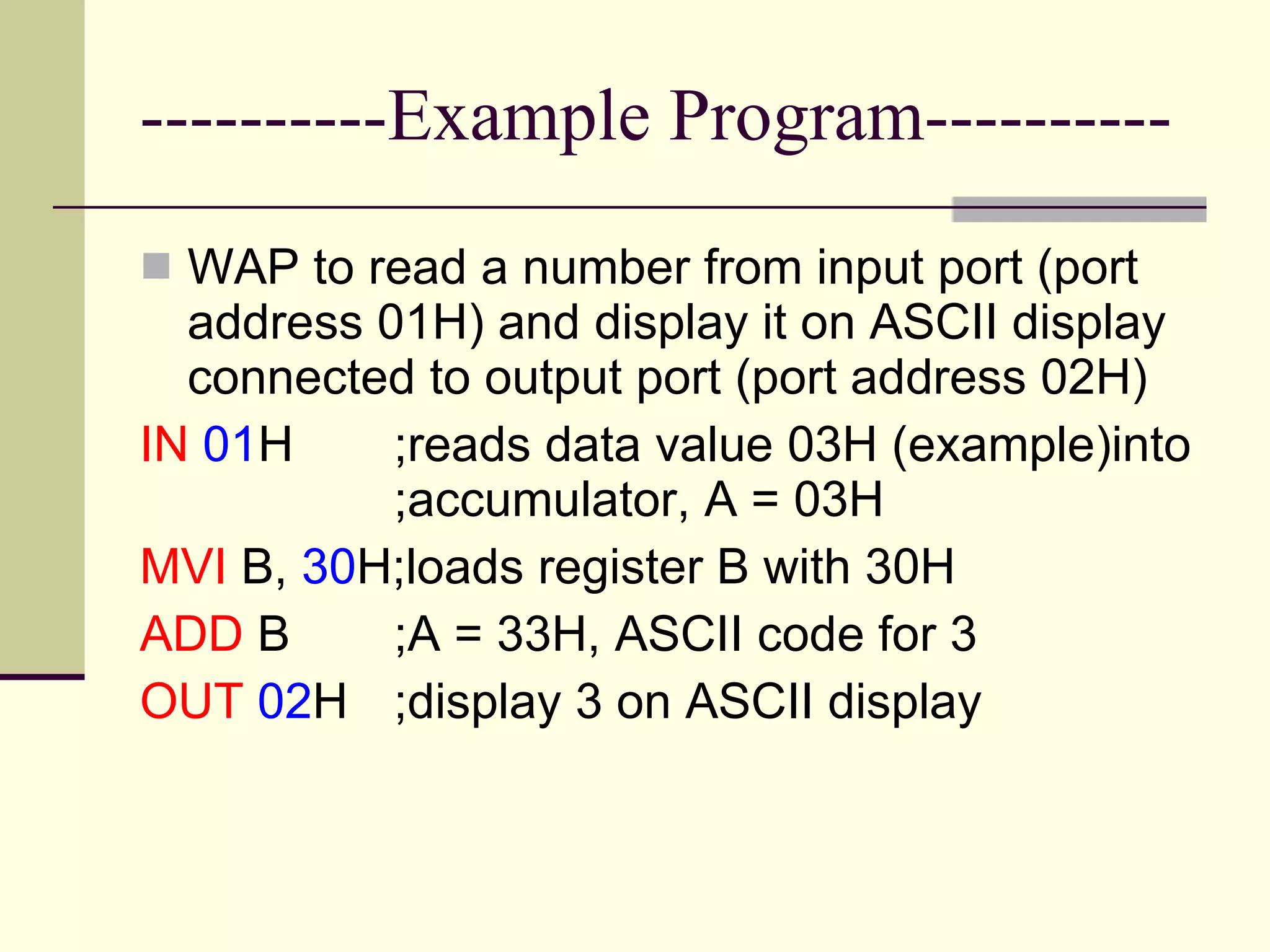 ----------Example Program----------

WAP to read a number from input port (port address 01H) and display it on ASCII display connected to output port (port address 02H)

IN 01H ;reads data value 03H (example)into ;accumulator, A = 03H

MVI B, 30H;loads register B with 30H

ADD B ;A = 33H, ASCII code for 3

OUT 02H ;display 3 on ASCII display